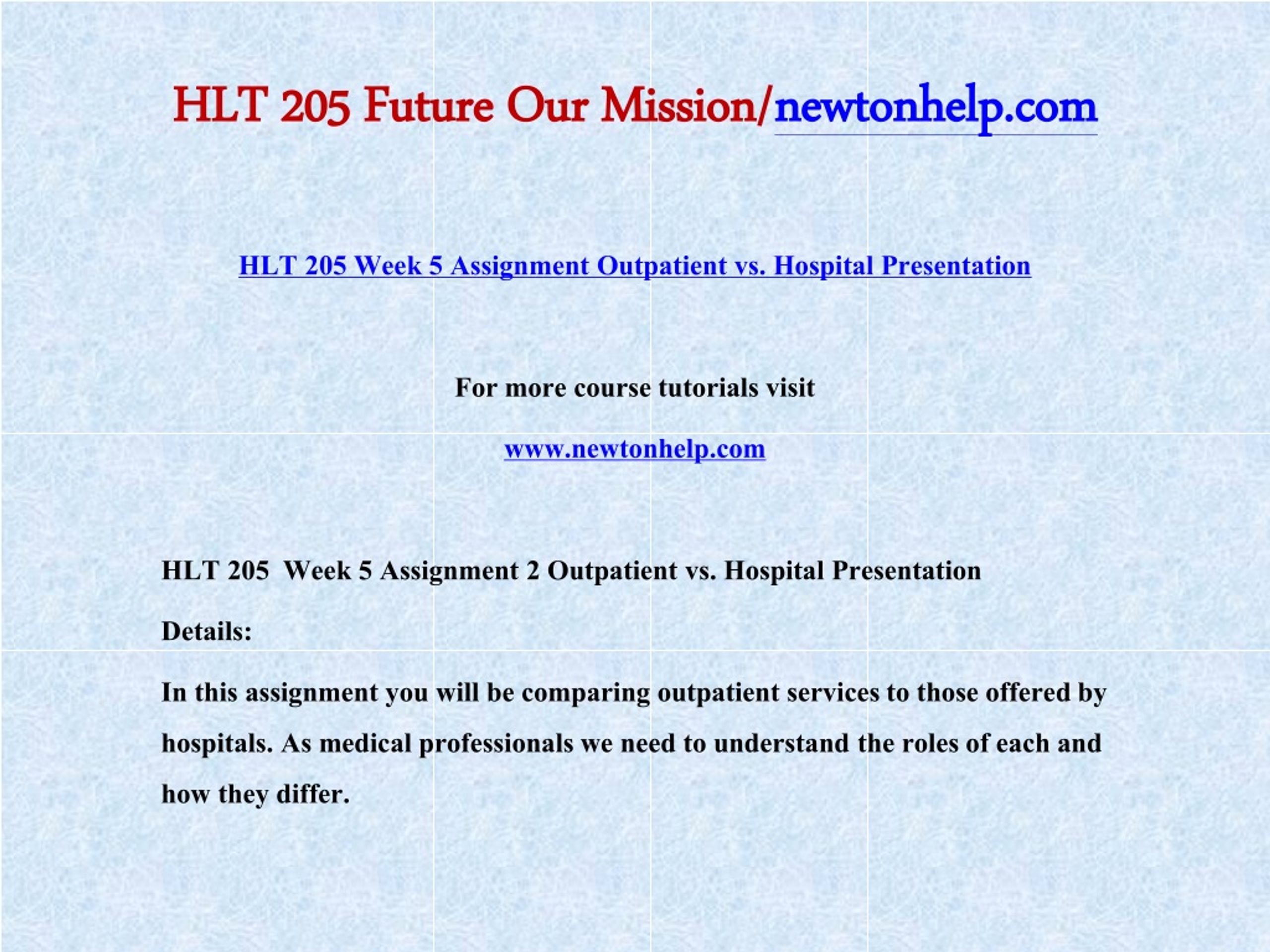 HLT 205 Future Our Mission/newtonhelp.com

HLT 205 Week 5 Assignment Outpatient vs. Hospital Presentation

For more course tutorials visit

www.newtonhelp.com

HLT 205 Week 5 Assignment 2 Outpatient vs. Hospital Presentation

Details:

In this assignment you will be comparing outpatient services to those offered by hospitals. As medical professionals we need to understand the roles of each and how they differ.